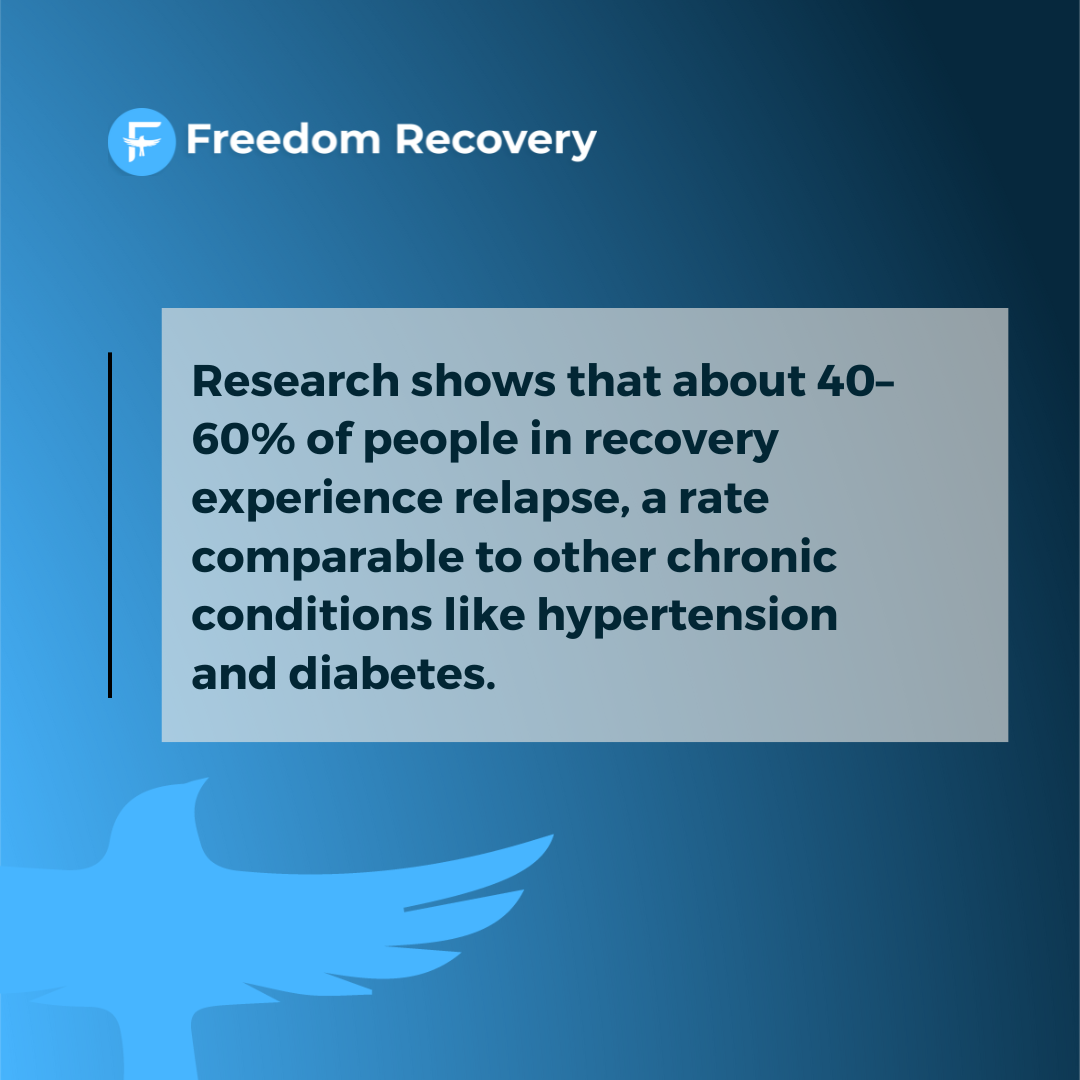 Freedom Recovery

Research shows that about 40–60% of people in recovery experience relapse, a rate comparable to other chronic conditions like hypertension and diabetes.